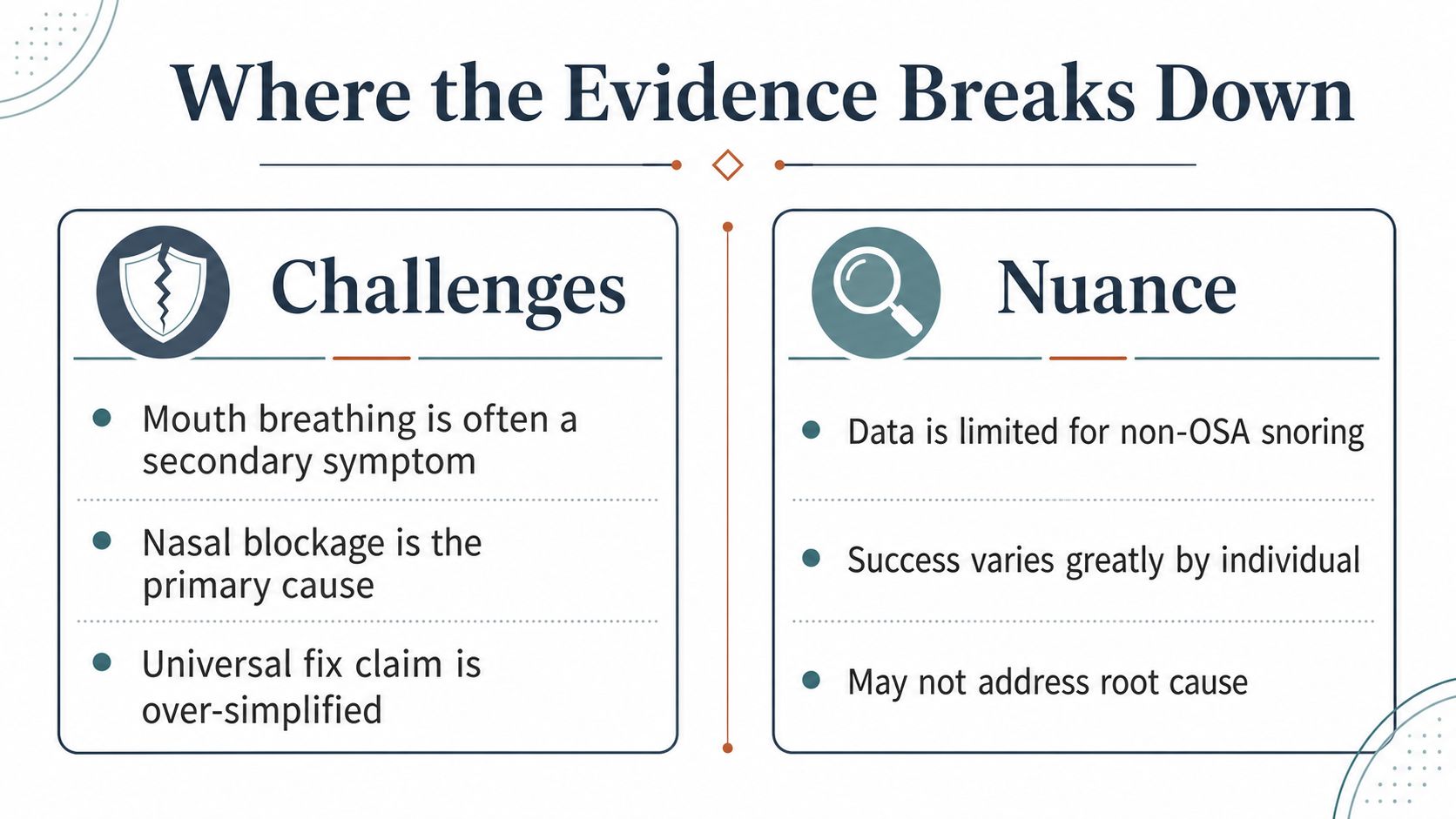 Where the Evidence Breaks Down

Challenges

• Mouth breathing is often a secondary symptom

• Nasal blockage is the primary cause

• Universal fix claim is over-simplified

Nuance

• Data is limited for non-OSA snoring

• Success varies greatly by individual

• May not address root cause